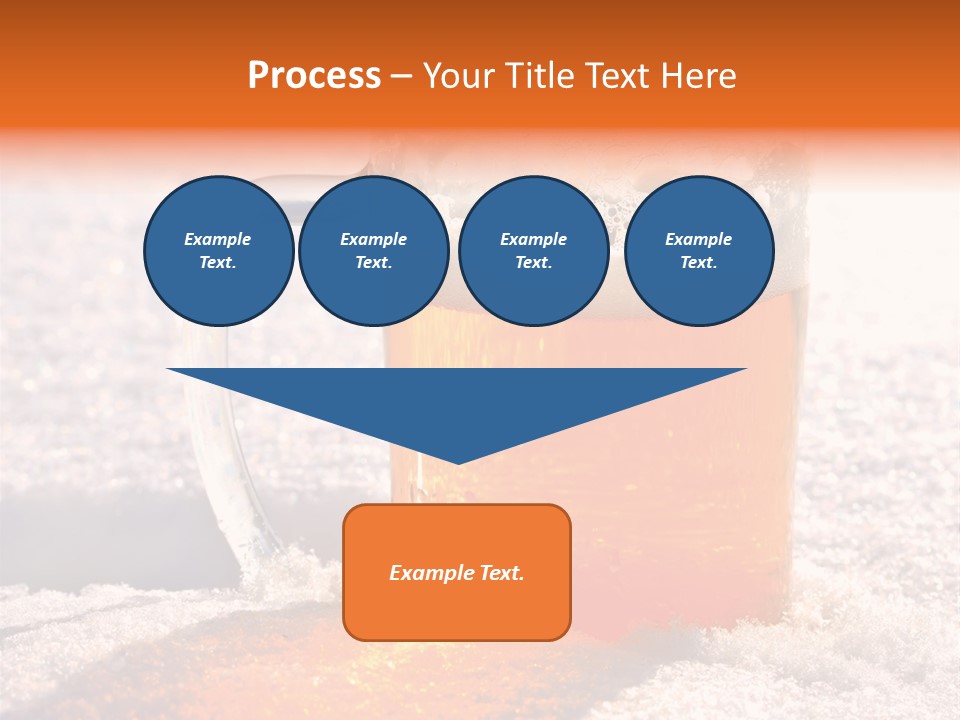 Process – Your Title Text Here

Example Text.

Example Text.

Example Text.

Example Text.

Example Text.